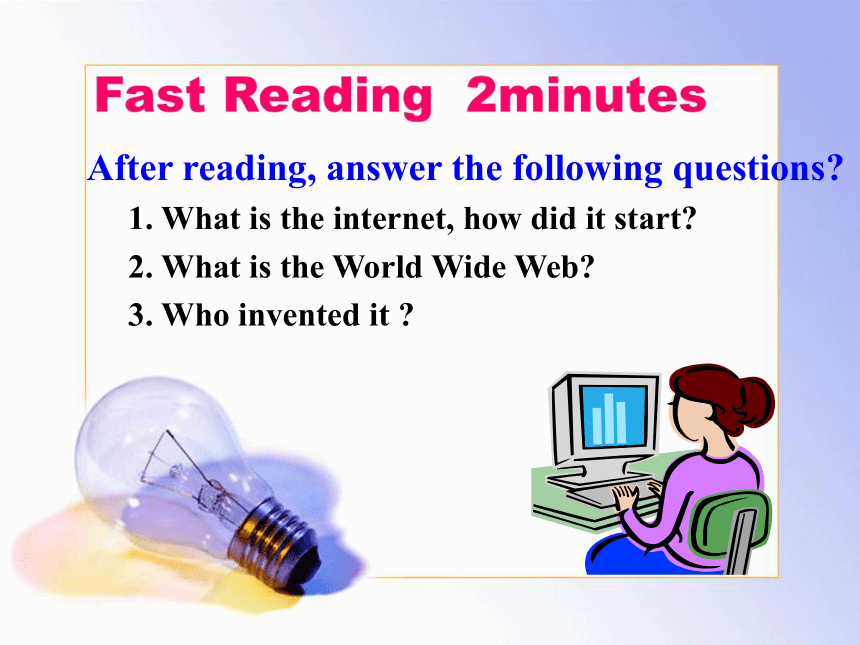 Fast Reading 2minutes

After reading, answer the following questions?

1. What is the internet, how did it start?

2. What is the World Wide Web?

3. Who invented it ?